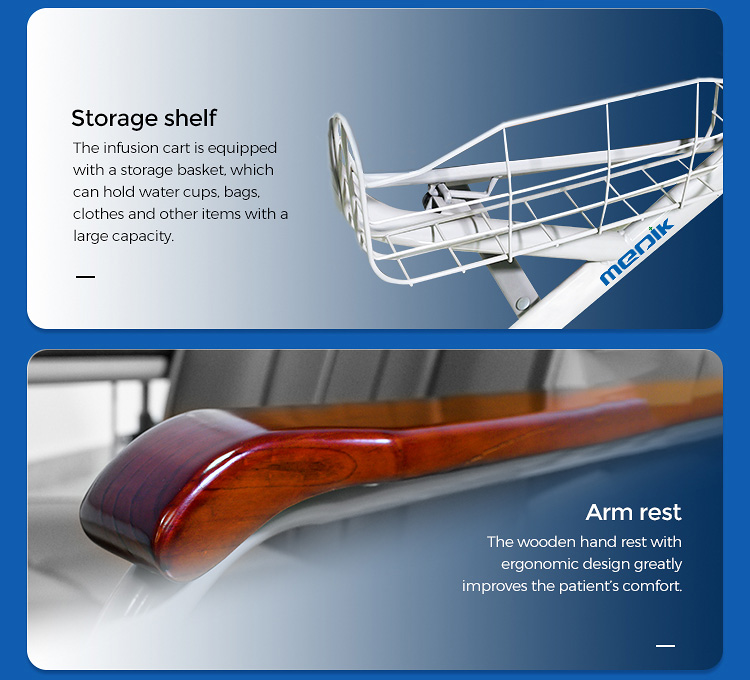 Storage shelf

The infusion cart is equipped with a storage basket, which can hold water cups, bags, clothes and other items with a large capacity.

—

menik

Arm rest

The wooden hand rest with ergonomic design greatly improves the patient's comfort.

—